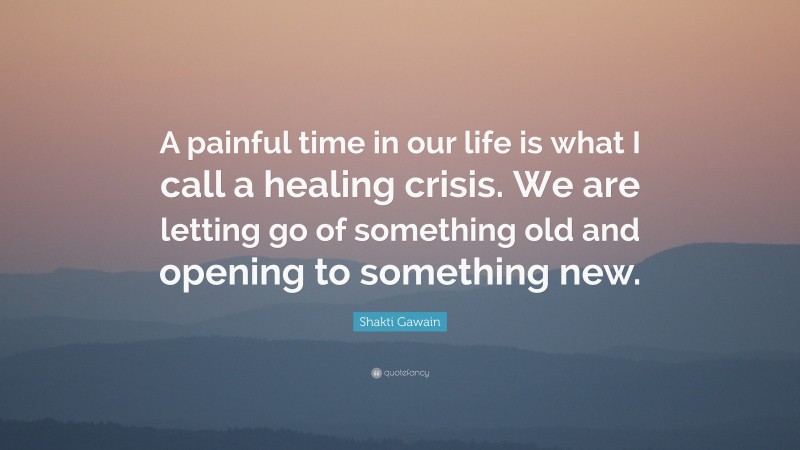 A painful time in our life is what I call a healing crisis. We are letting go of something old and opening to something new.

Shakti Gawain

quotefancy